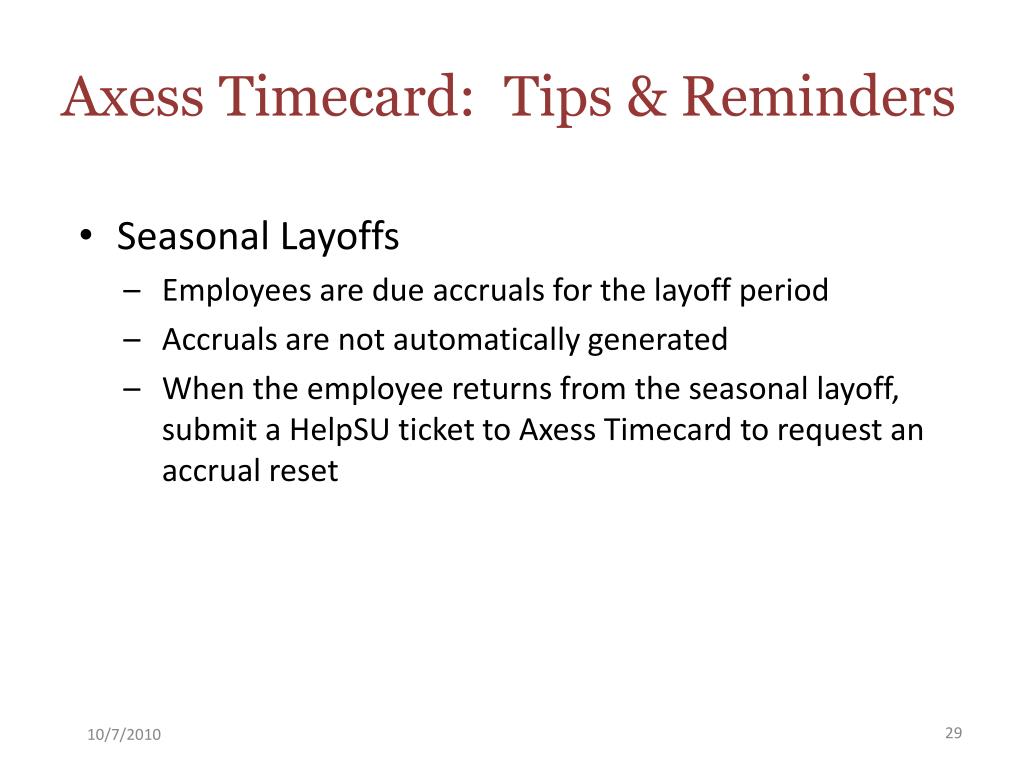 Axess Timecard: Tips & Reminders

• Seasonal Layoffs
– Employees are due accruals for the layoff period
– Accruals are not automatically generated
– When the employee returns from the seasonal layoff, submit a HelpSU ticket to Axess Timecard to request an accrual reset

10/7/2010

29